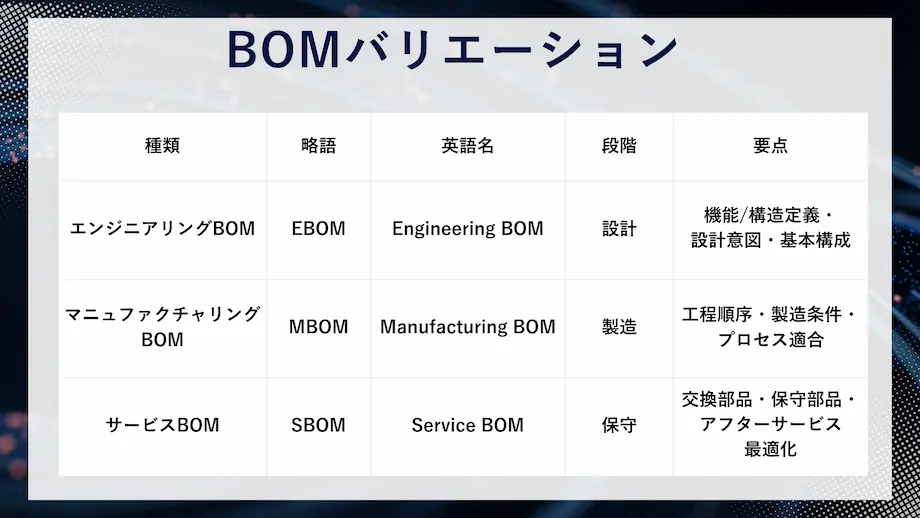 BOMバリエーション

| 種類 | 略語 | 英語名 | 段階 | 要点 |
|---|---|---|---|---|
| エンジニアリングBOM | EBOM | Engineering BOM | 設計 | 機能/構造定義・設計意図・基本構成 |
| マニュファクチャリングBOM | MBOM | Manufacturing BOM | 製造 | 工程順序・製造条件・プロセス適合 |
| サービスBOM | SBOM | Service BOM | 保守 | 交換部品・保守部品・アフターサービス最適化 |